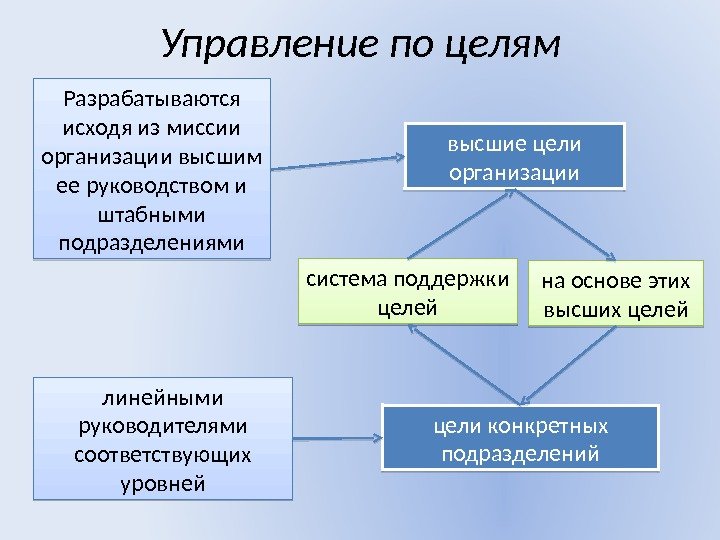 Управление по целям

Разрабатываются исходя из миссии организации высшим ее руководством и штабными подразделениями

высшие цели организации

система поддержки целей

на основе этих высших целей

линейными руководителями соответствующих уровней

цели конкретных подразделений